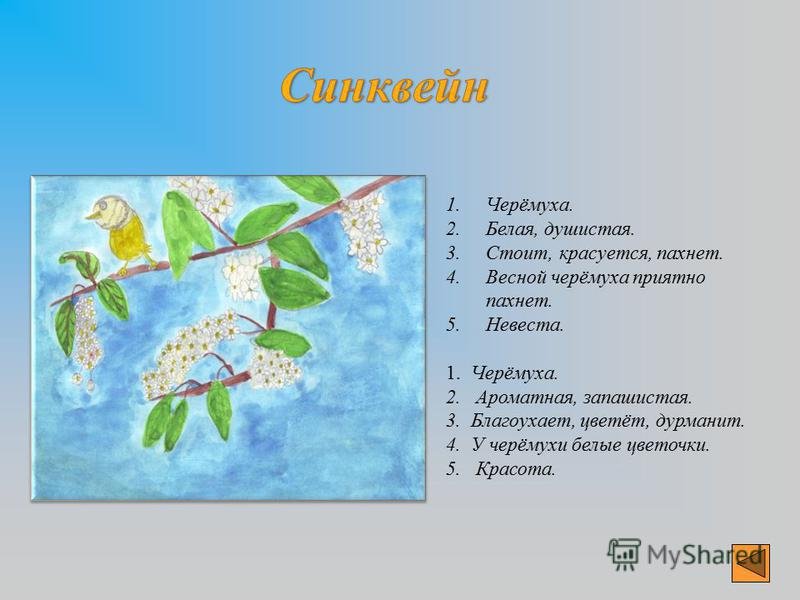 Синквейн

1. Черёмуха.
2. Белая, душистая.
3. Стоит, красуется, пахнет.
4. Весной черёмуха приятно пахнет.
5. Невеста.

1. Черёмуха.
2. Ароматная, запашистая.
3. Благоухает, цветёт, дурманит.
4. У черёмухи белые цветочки.
5. Красота.

MyShared